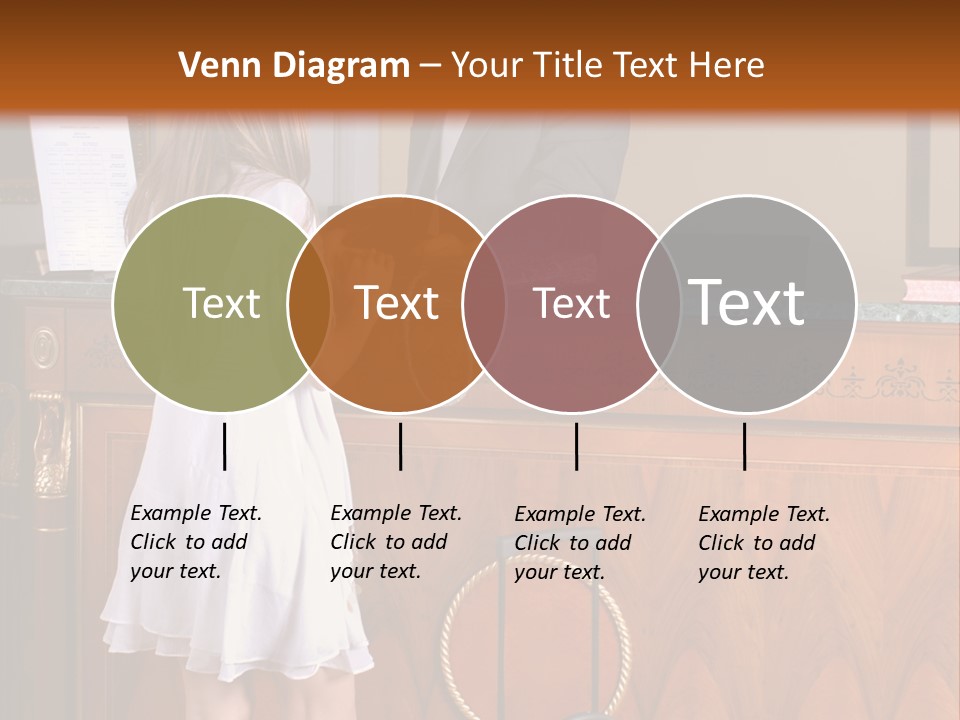 Venn Diagram – Your Title Text Here

Text

Text

Text

Text

Example Text. Click to add your text.

Example Text. Click to add your text.

Example Text. Click to add your text.

Example Text. Click to add your text.